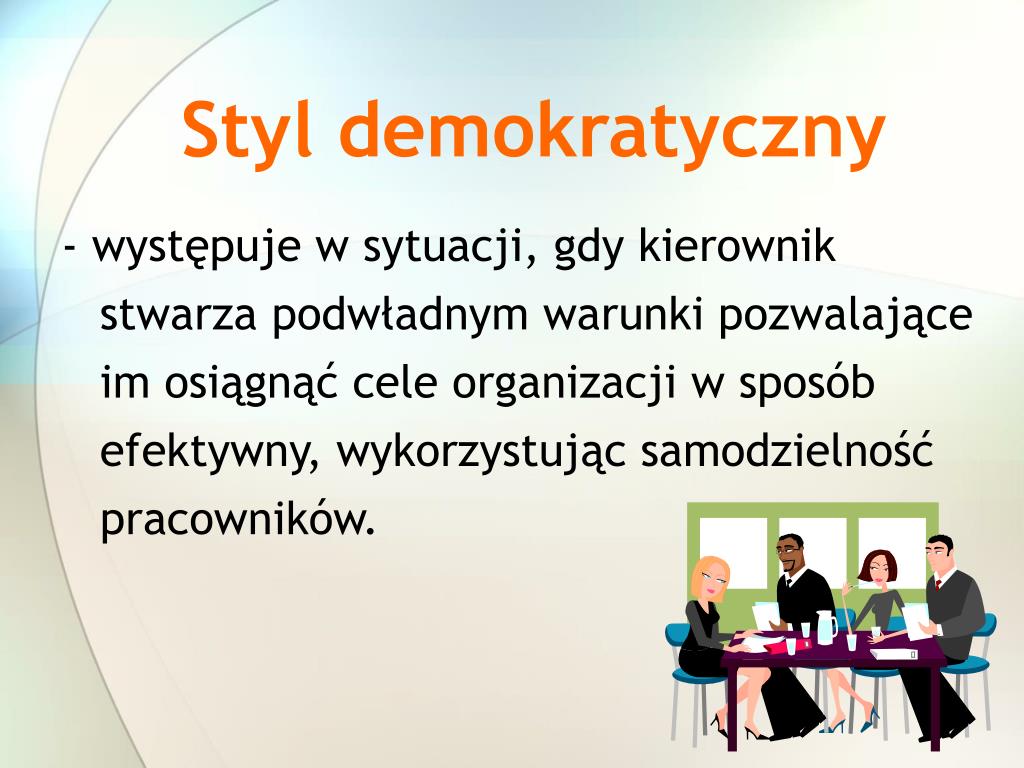 Styl demokratyczny

- występuje w sytuacji, gdy kierownik stwarza podwładnym warunki pozwalające im osiągnąć cele organizacji w sposób efektywny, wykorzystując samodzielność pracowników.